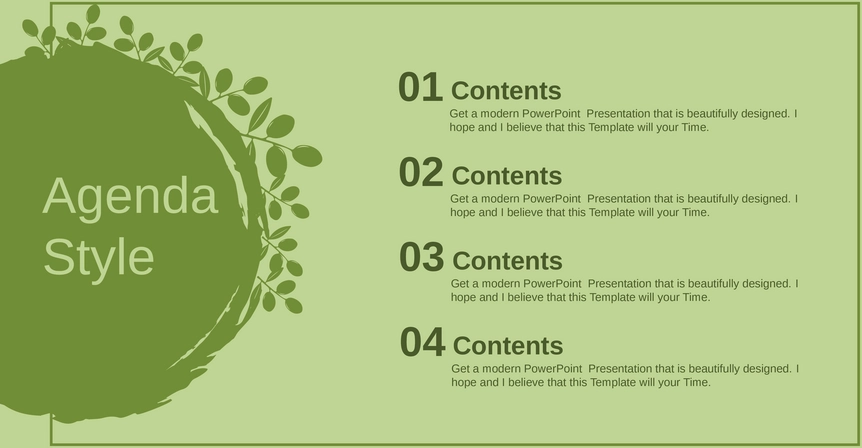 Agenda Style

01 Contents
Get a modern PowerPoint Presentation that is beautifully designed. I hope and I believe that this Template will your Time.

02 Contents
Get a modern PowerPoint Presentation that is beautifully designed. I hope and I believe that this Template will your Time.

03 Contents
Get a modern PowerPoint Presentation that is beautifully designed. I hope and I believe that this Template will your Time.

04 Contents
Get a modern PowerPoint Presentation that is beautifully designed. I hope and I believe that this Template will your Time.